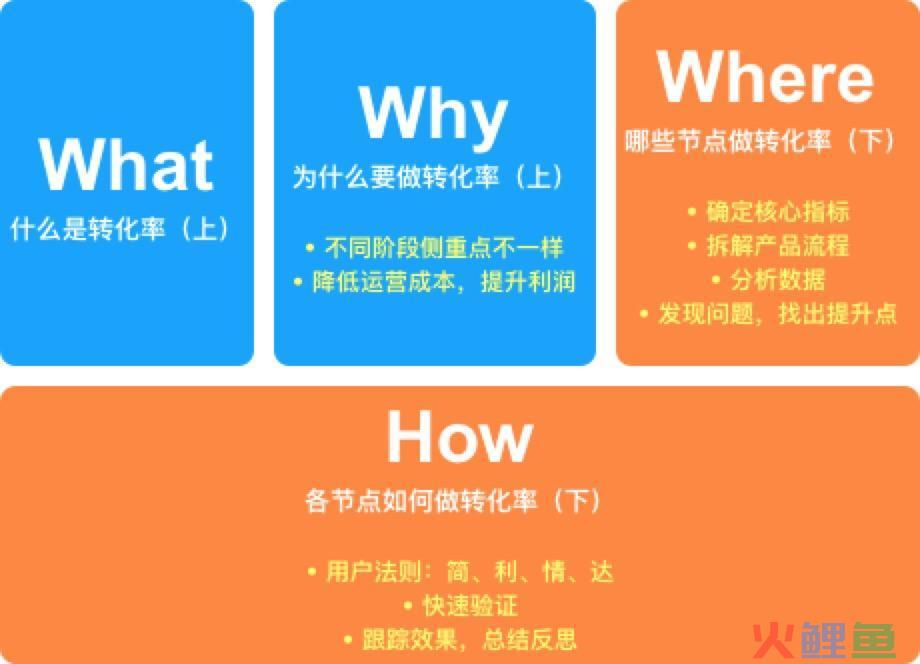 What
什么是转化率（上）

Why
为什么要做转化率（上）

• 不同阶段侧重点不一样
• 降低运营成本，提升利润

Where
哪些节点做转化率（下）

• 确定核心指标
• 拆解产品流程
• 分析数据
• 发现问题，找出提升点

How
各节点如何做转化率（下）

• 用户法则：简、利、情、达
• 快速验证
• 跟踪效果，总结反思

火鲤鱼